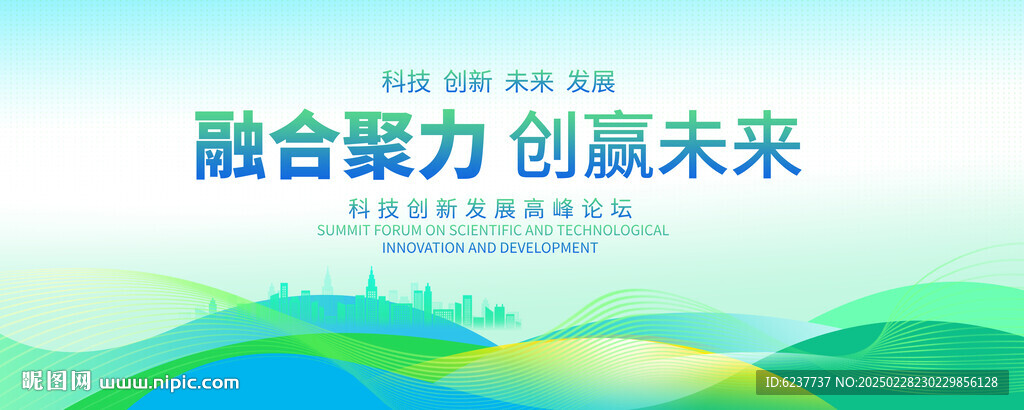 科技 创新 未来 发展

融合聚力 创赢未来

科技创新发展高峰论坛

SUMMIT FORUM ON SCIENTIFIC AND TECHNOLOGICAL INNOVATION AND DEVELOPMENT

昵图网 www.nipic.com

ID:6237737 NO:20250228230229856128